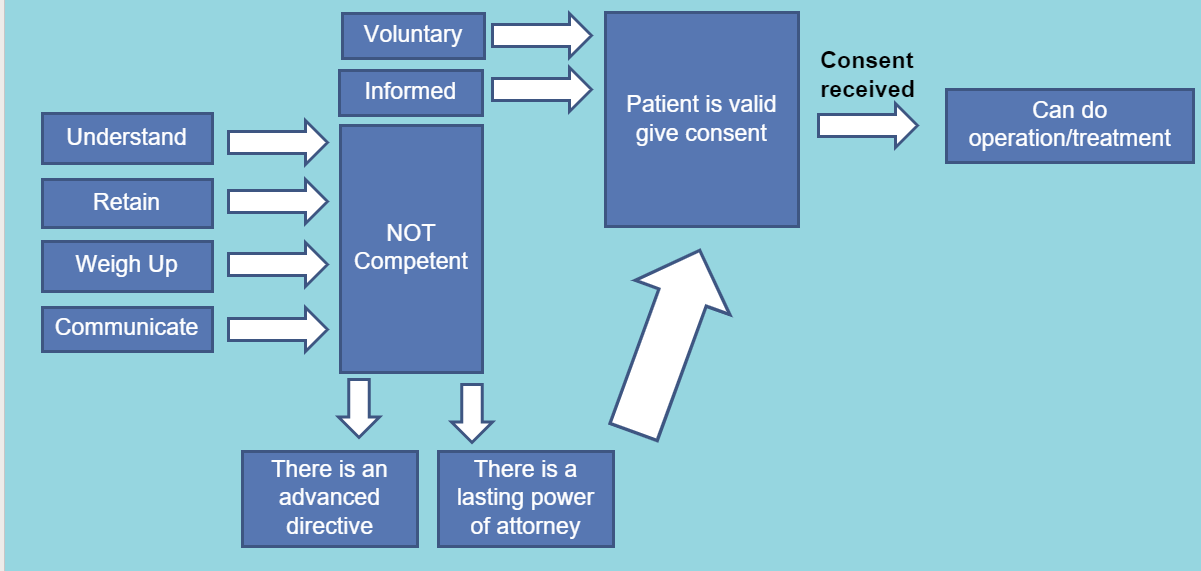 Voluntary

Informed

Understand

Retain

Weigh Up

Communicate

NOT Competent

Patient is valid give consent

Consent received

Can do operation/treatment

There is an advanced directive

There is a lasting power of attorney